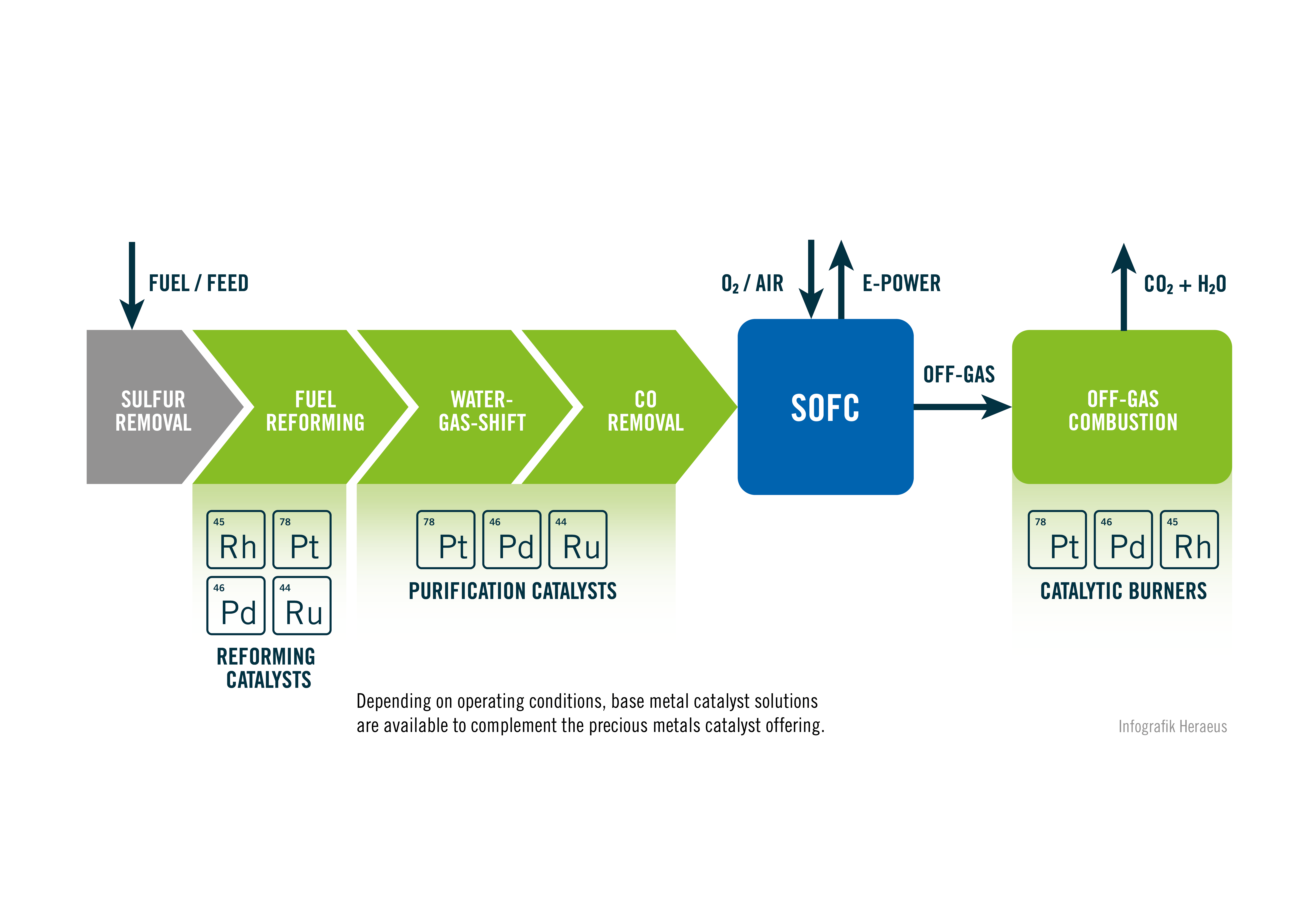 FUEL / FEED

$O_2$ / AIR

E-POWER

$CO_2 + H_2O$

SULFUR REMOVAL

FUEL REFORMING

WATER-GAS-SHIFT

CO REMOVAL

SOFC

OFF-GAS

OFF-GAS COMBUSTION

45 Rh

78 Pt

46 Pd

44 Ru

REFORMING CATALYSTS

78 Pt

46 Pd

44 Ru

PURIFICATION CATALYSTS

78 Pt

46 Pd

45 Rh

CATALYTIC BURNERS

Depending on operating conditions, base metal catalyst solutions are available to complement the precious metals catalyst offering.

Infografik Heraeus